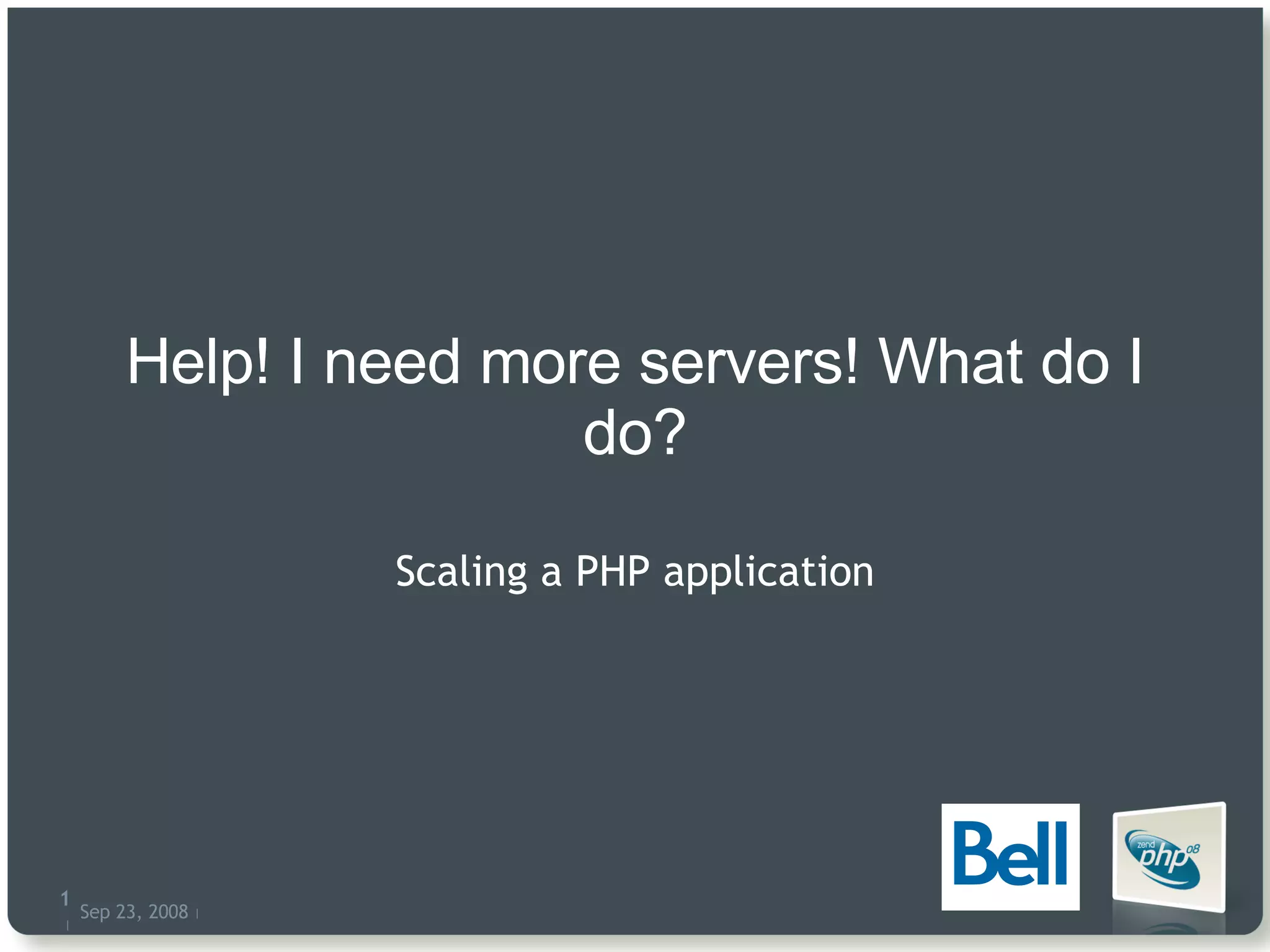 Help! I need more servers! What do I do?

Scaling a PHP application

1 Sep 23, 2008

Bell

zend php 08